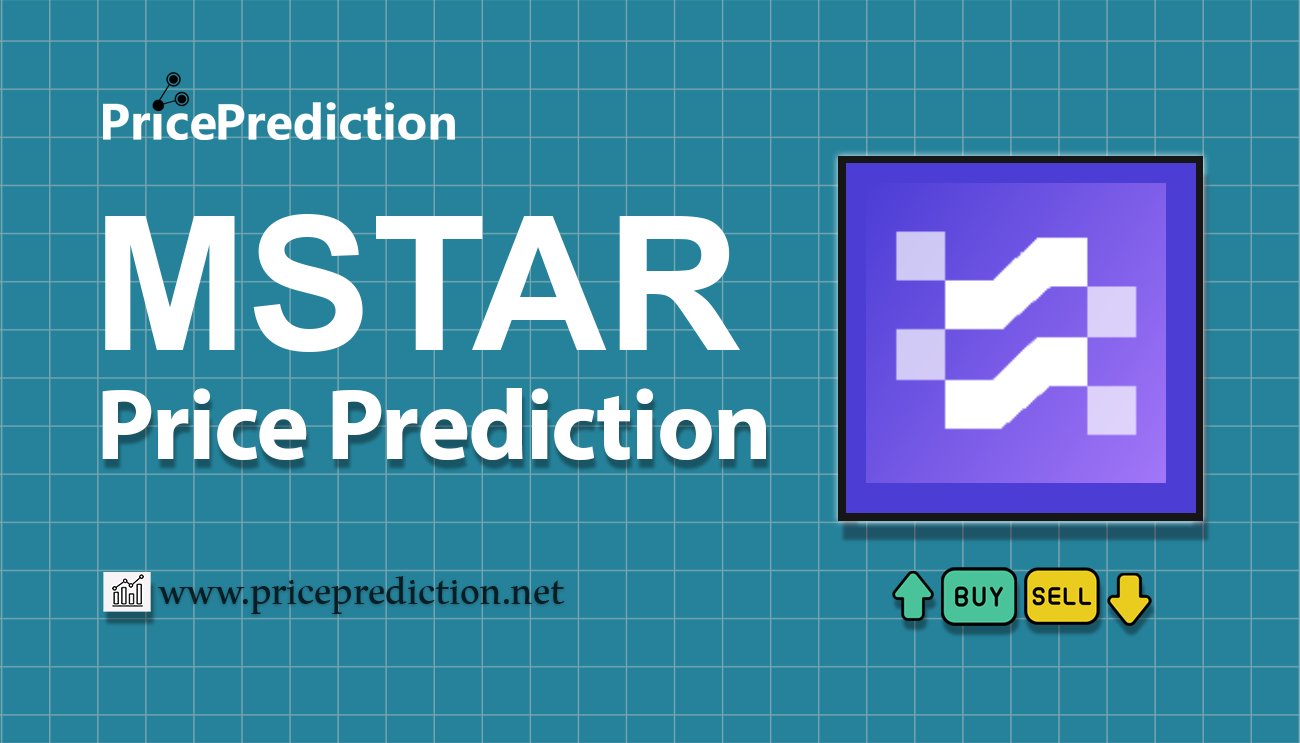 PricePrediction

MSTAR
Price Prediction

www.priceprediction.net

BUY SELL